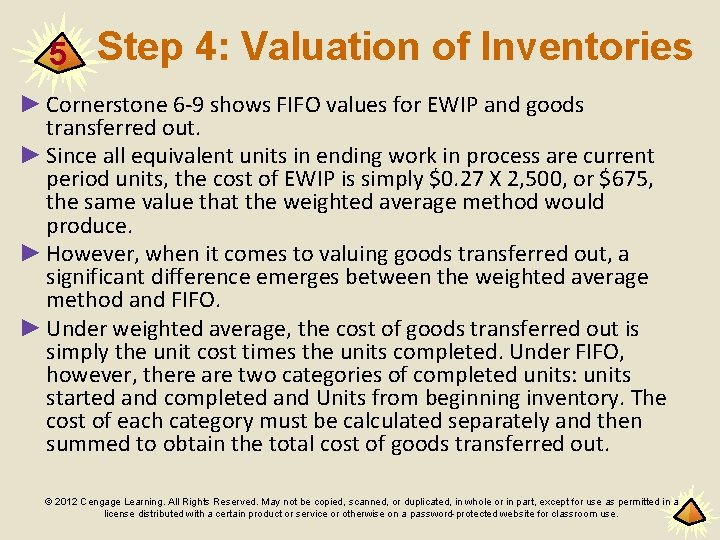 5 Step 4: Valuation of Inventories

► Cornerstone 6-9 shows FIFO values for EWIP and goods transferred out.

► Since all equivalent units in ending work in process are current period units, the cost of EWIP is simply \$0.27 X 2,500, or \$675, the same value that the weighted average method would produce.

► However, when it comes to valuing goods transferred out, a significant difference emerges between the weighted average method and FIFO.

► Under weighted average, the cost of goods transferred out is simply the unit cost times the units completed. Under FIFO, however, there are two categories of completed units: units started and completed and Units from beginning inventory. The cost of each category must be calculated separately and then summed to obtain the total cost of goods transferred out.

© 2012 Cengage Learning. All Rights Reserved. May not be copied, scanned, or duplicated, in whole or in part, except for use as permitted in a license distributed with a certain product or service or otherwise on a password-protected website for classroom use.